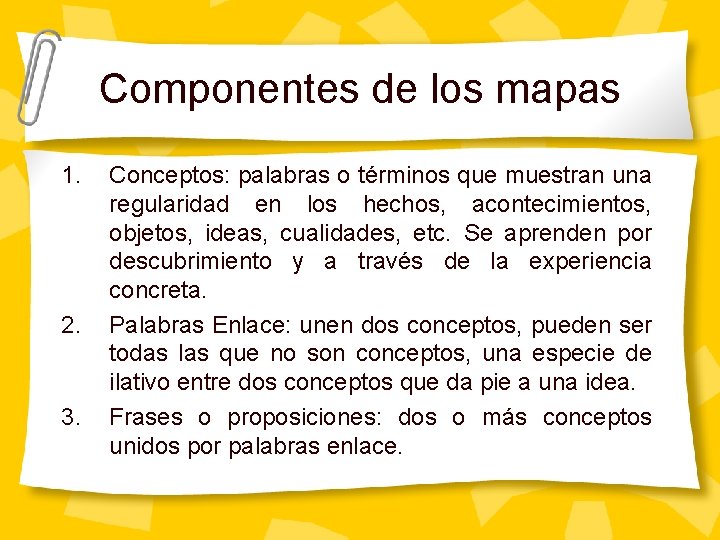 Componentes de los mapas

1. Conceptos: palabras o términos que muestran una regularidad en los hechos, acontecimientos, objetos, ideas, cualidades, etc. Se aprenden por descubrimiento y a través de la experiencia concreta.

2. Palabras Enlace: unen dos conceptos, pueden ser todas las que no son conceptos, una especie de ilativo entre dos conceptos que da pie a una idea.

3. Frases o proposiciones: dos o más conceptos unidos por palabras enlace.